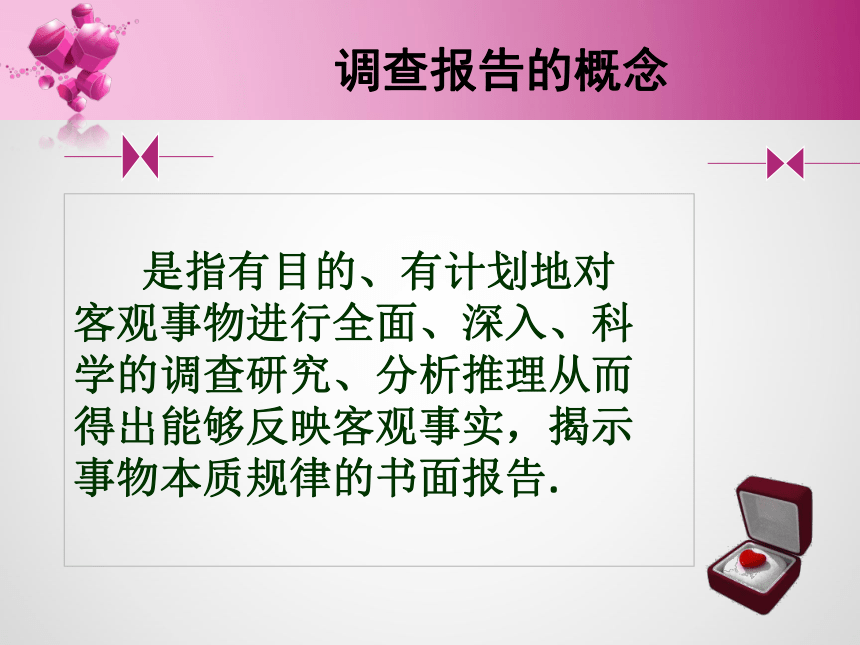 调查报告的概念

是指有目的、有计划地对客观事物进行全面、深入、科学的调查研究、分析推理从而得出能够反映客观事实，揭示事物本质规律的书面报告.